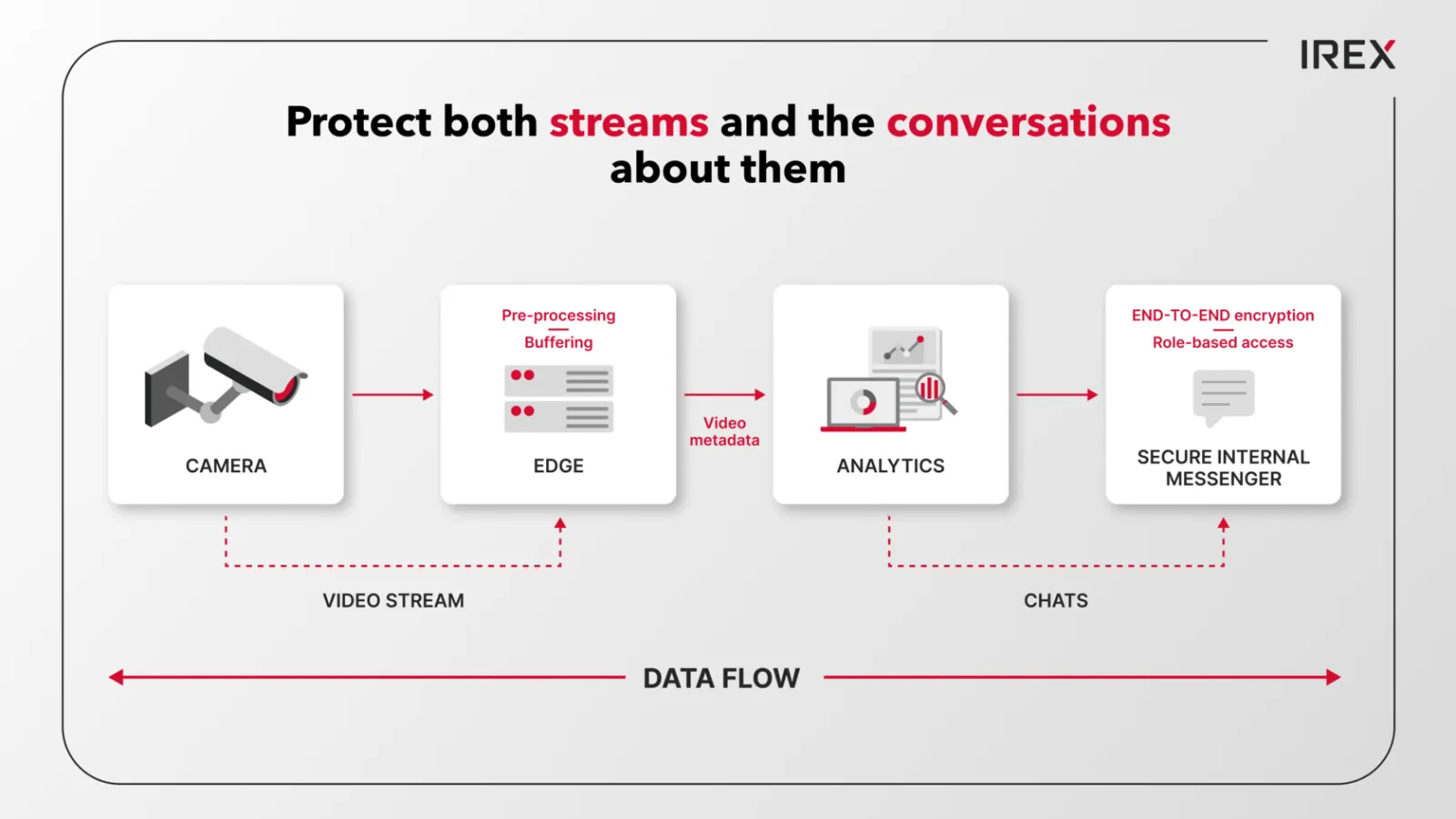 IREX

Protect both streams and the conversations about them

CAMERA

Pre-processing
Buffering

EDGE

Video metadata

ANALYTICS

END-TO-END encryption
Role-based access

SECURE INTERNAL MESSENGER

VIDEO STREAM

CHATS

DATA FLOW